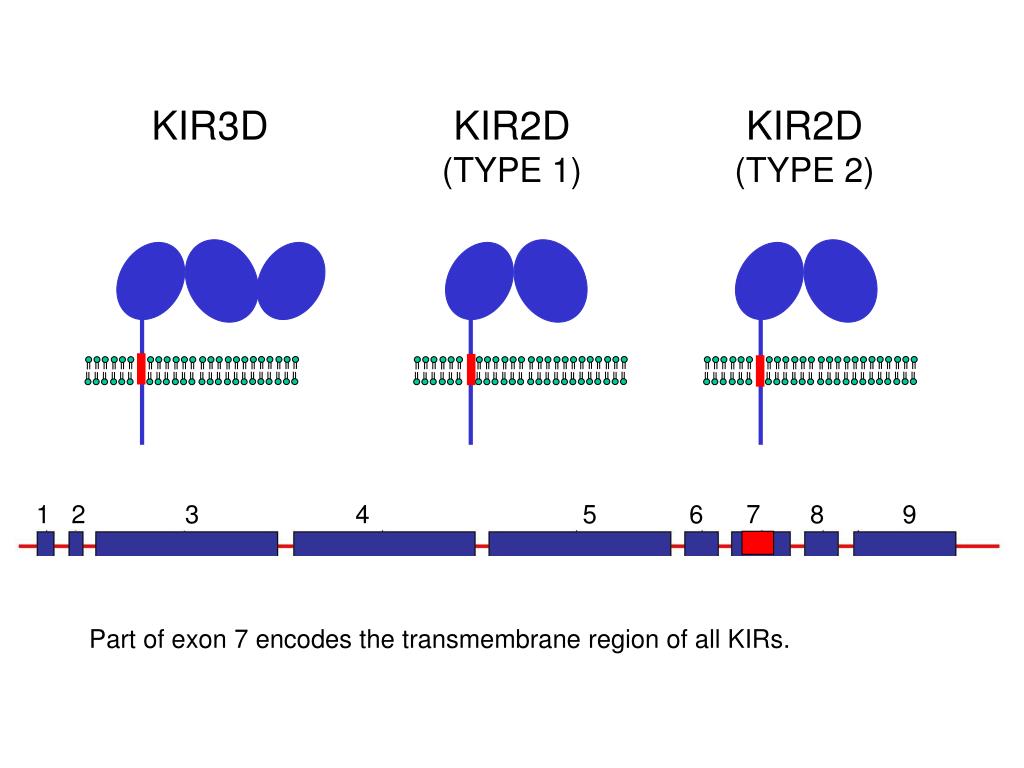 KIR3D

KIR2D
(TYPE 1)

KIR2D
(TYPE 2)

1 2 3 4 5 6 7 8 9

Part of exon 7 encodes the transmembrane region of all KIRs.